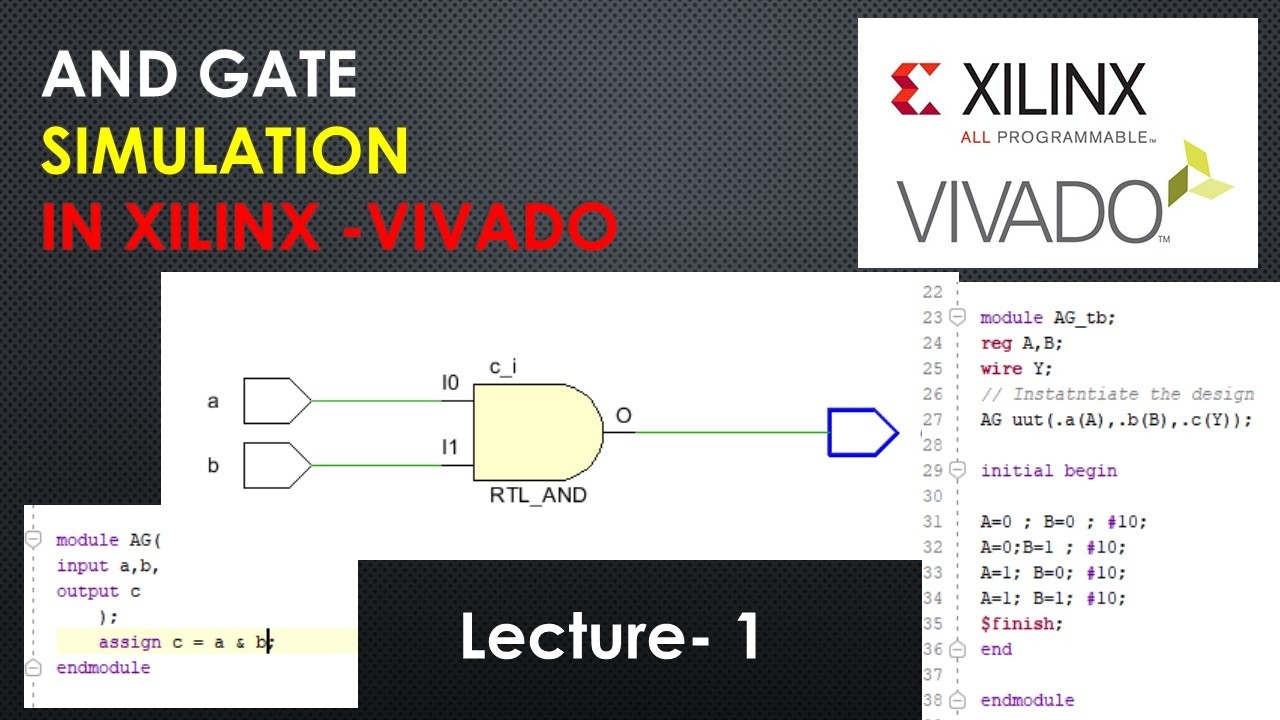 AND GATE
SIMULATION
IN XILINX -VIVADO

XILINX
ALL PROGRAMMABLE™
VIVADO™

a
b
I0
I1
c_i
O
RTL_AND

module AG(
input a,b,
output c
);
assign c = a & b;
endmodule

Lecture- 1

22
23 module AG_tb;
24 reg A,B;
25 wire Y;
26 // Instatntiate the design
27 AG uut(.a(A),.b(B),.c(Y));
28
29 initial begin
30
31 A=0 ; B=0 ; #10;
32 A=0;B=1 ; #10;
33 A=1; B=0; #10;
34 A=1; B=1; #10;
35 $finish;
36 end
37
38 endmodule